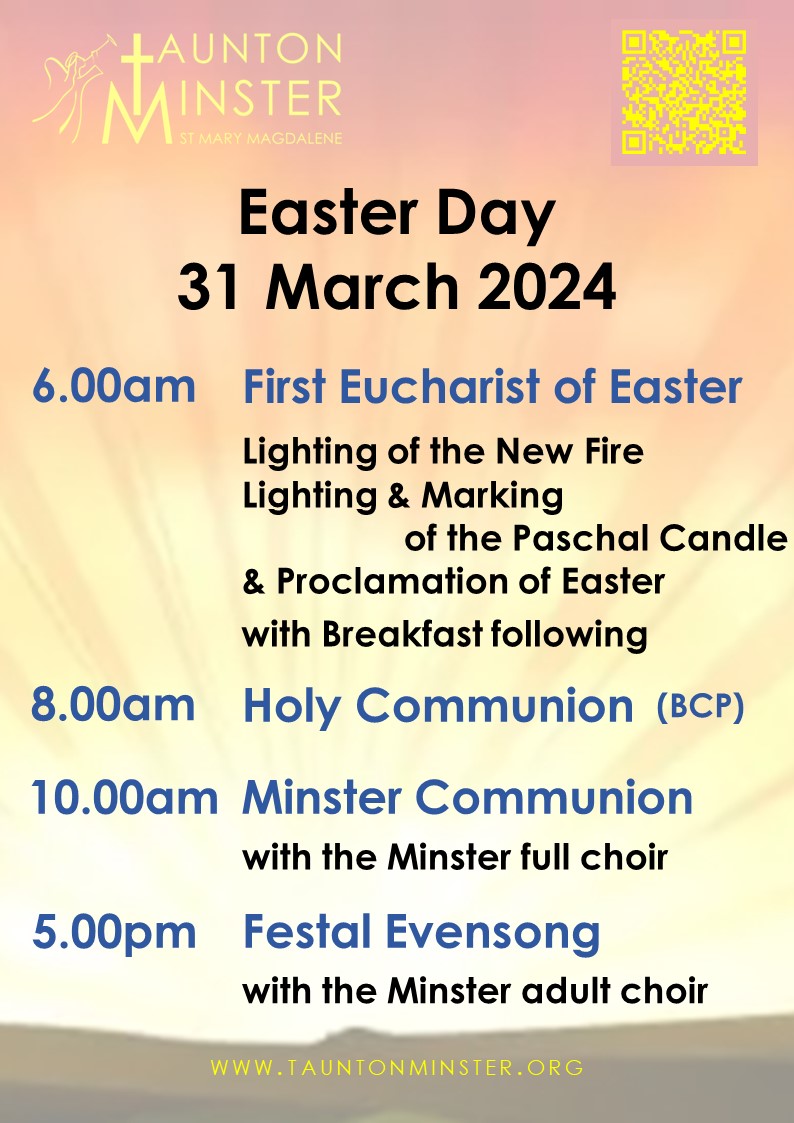 TAUNTON MINSTER
ST MARY MAGDALENE

Easter Day
31 March 2024

6.00am First Eucharist of Easter
Lighting of the New Fire
Lighting & Marking of the Paschal Candle
& Proclamation of Easter
with Breakfast following

8.00am Holy Communion (BCP)

10.00am Minster Communion
with the Minster full choir

5.00pm Festal Evensong
with the Minster adult choir

WWW.TAUNTONMINSTER.ORG